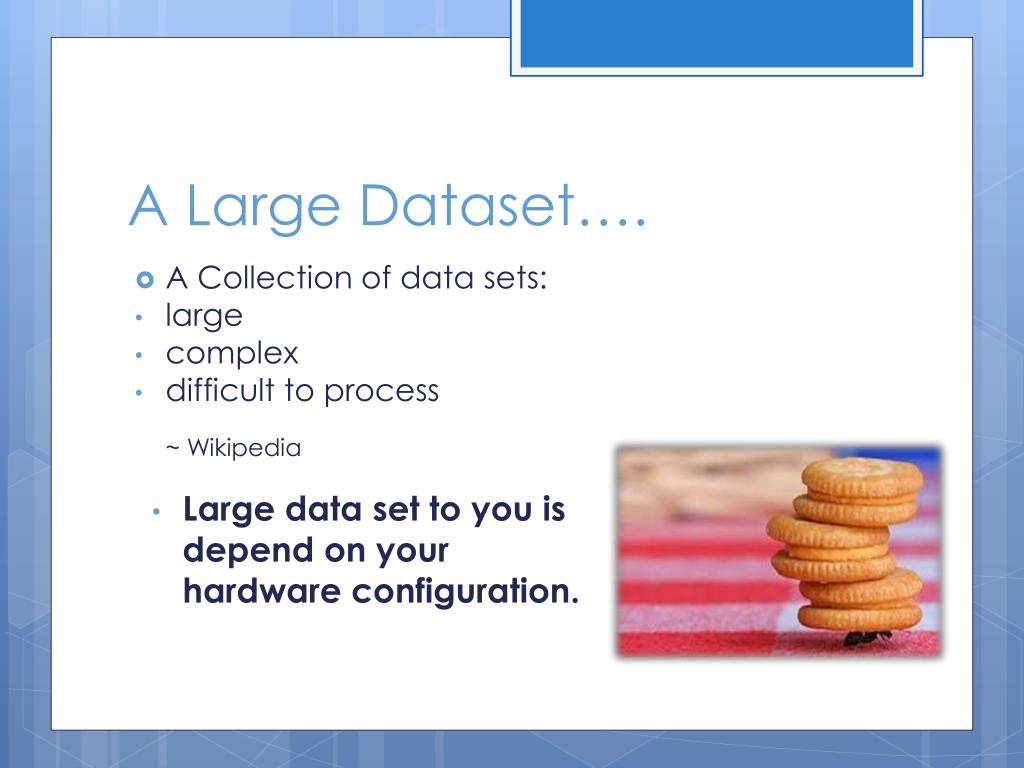 A Large Dataset….

A Collection of data sets:
• large
• complex
• difficult to process

~ Wikipedia

• Large data set to you is depend on your hardware configuration.